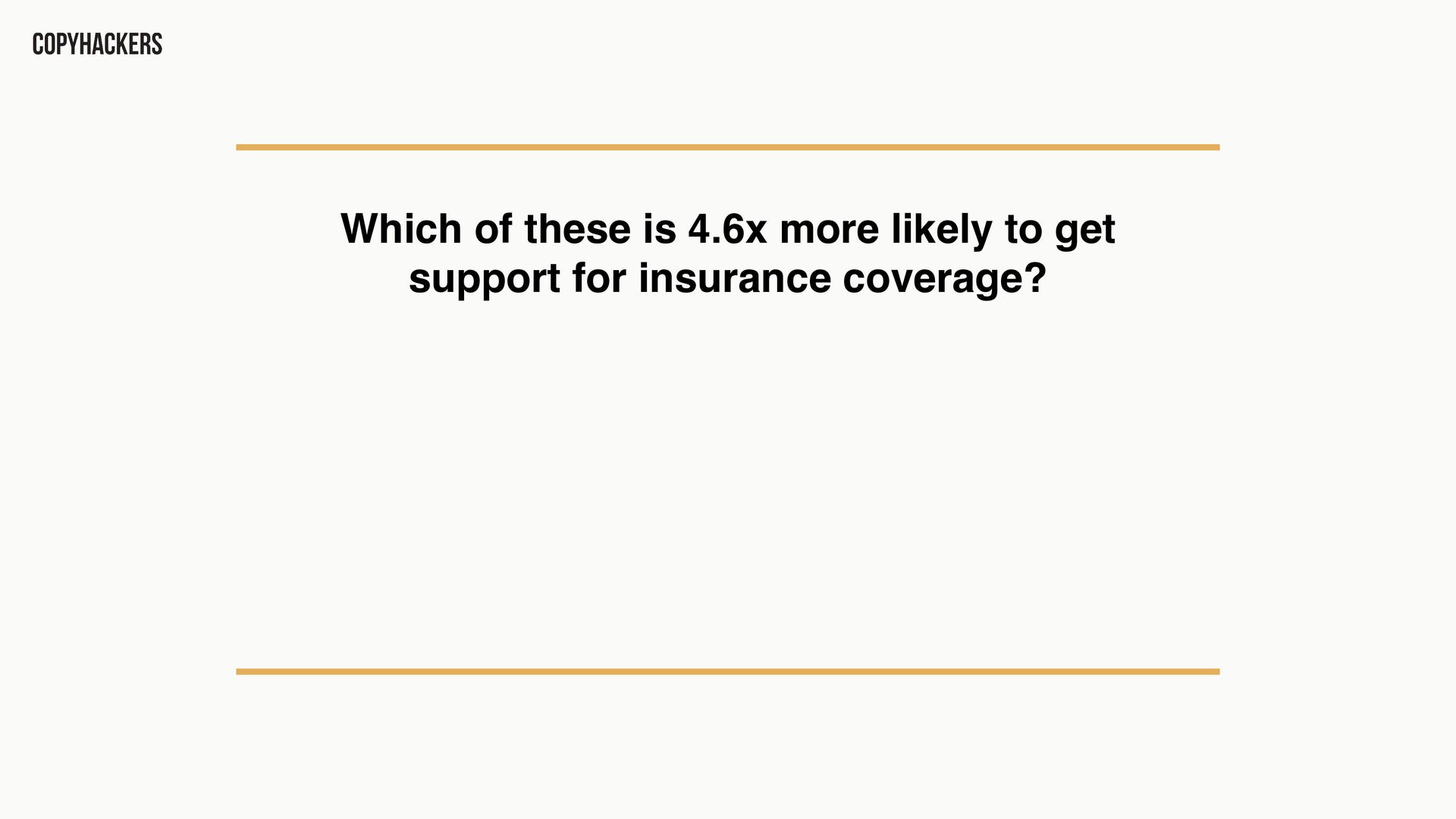 COPYHACKERS

Which of these is 4.6x more likely to get support for insurance coverage?